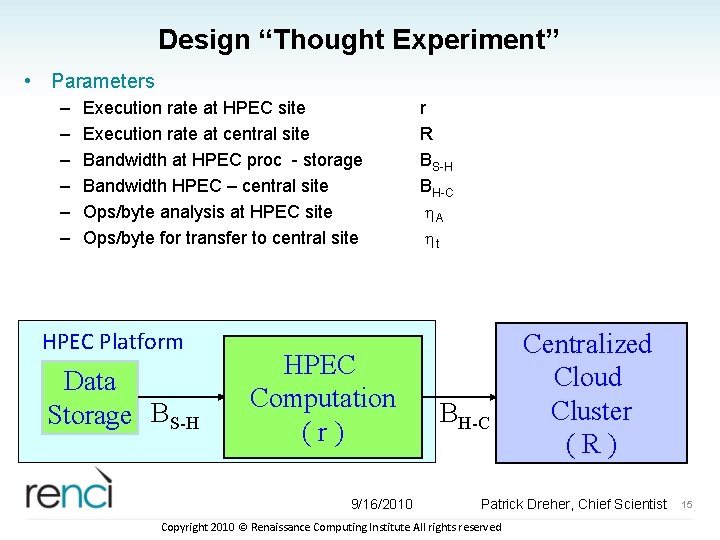 Design “Thought Experiment”

• Parameters
– Execution rate at HPEC site r
– Execution rate at central site R
– Bandwidth at HPEC proc - storage $B_{S-H}$
– Bandwidth HPEC – central site $B_{H-C}$
– Ops/byte analysis at HPEC site $\eta_A$
– Ops/byte for transfer to central site $\eta_t$

HPEC Platform

Data Storage

$B_{S-H}$

HPEC Computation ( r )

$B_{H-C}$

Centralized Cloud Cluster ( R )

renci

9/16/2010

Patrick Dreher, Chief Scientist

15

Copyright 2010 © Renaissance Computing Institute All rights reserved